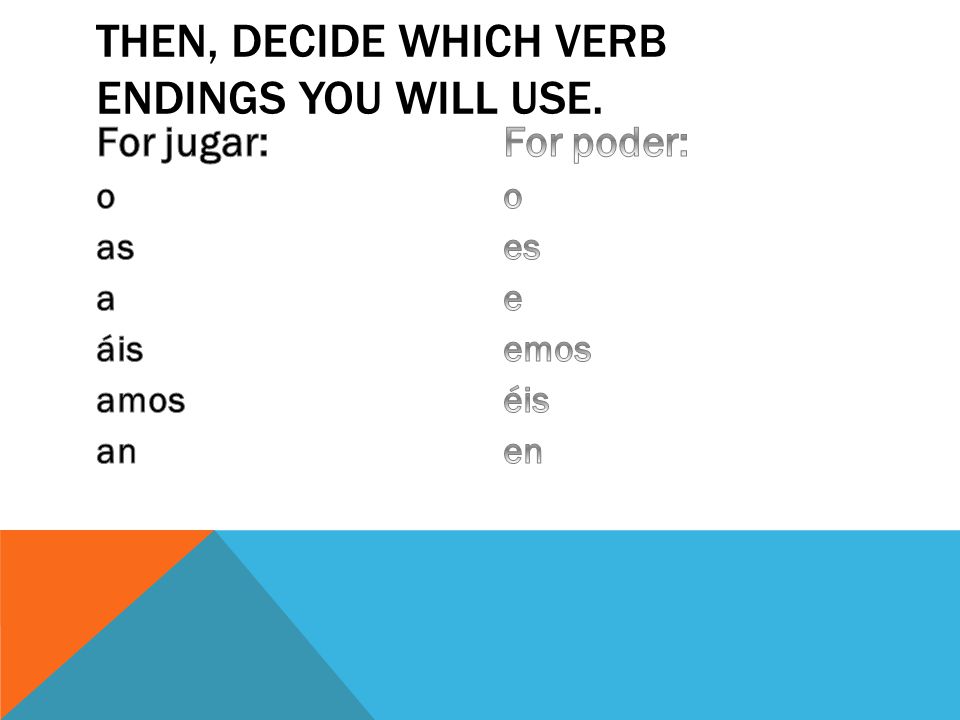 THEN, DECIDE WHICH VERB ENDINGS YOU WILL USE.

For jugar:
o
as
a
áis
amos
an

For poder:
o
es
e
emos
éis
en